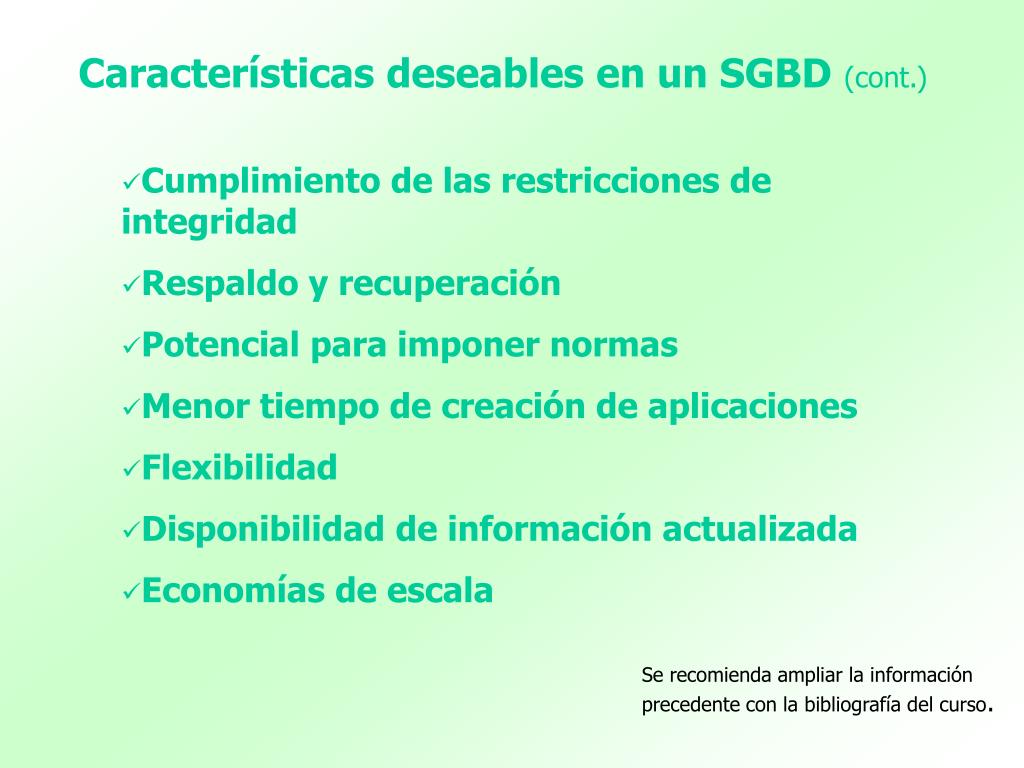 Características deseables en un SGBD (cont.)

✓Cumplimiento de las restricciones de integridad

✓Respaldo y recuperación

✓Potencial para imponer normas

✓Menor tiempo de creación de aplicaciones

✓Flexibilidad

✓Disponibilidad de información actualizada

✓Economías de escala

Se recomienda ampliar la información precedente con la bibliografía del curso.